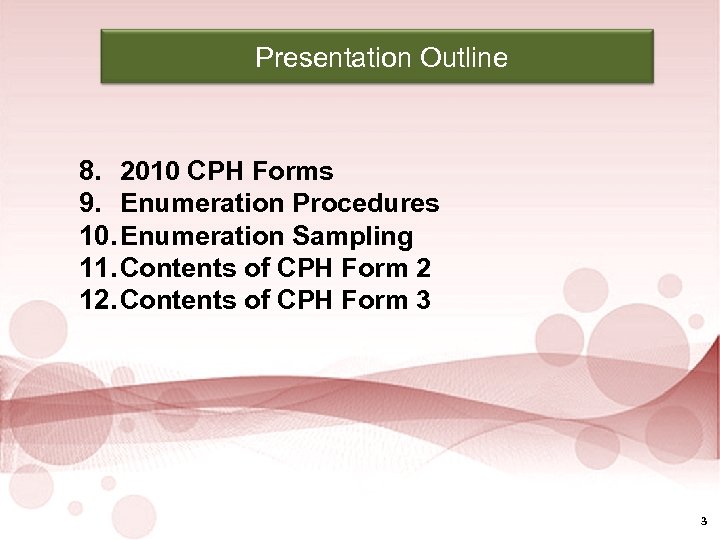 Presentation Outline

8. 2010 CPH Forms
9. Enumeration Procedures
10. Enumeration Sampling
11. Contents of CPH Form 2
12. Contents of CPH Form 3

3